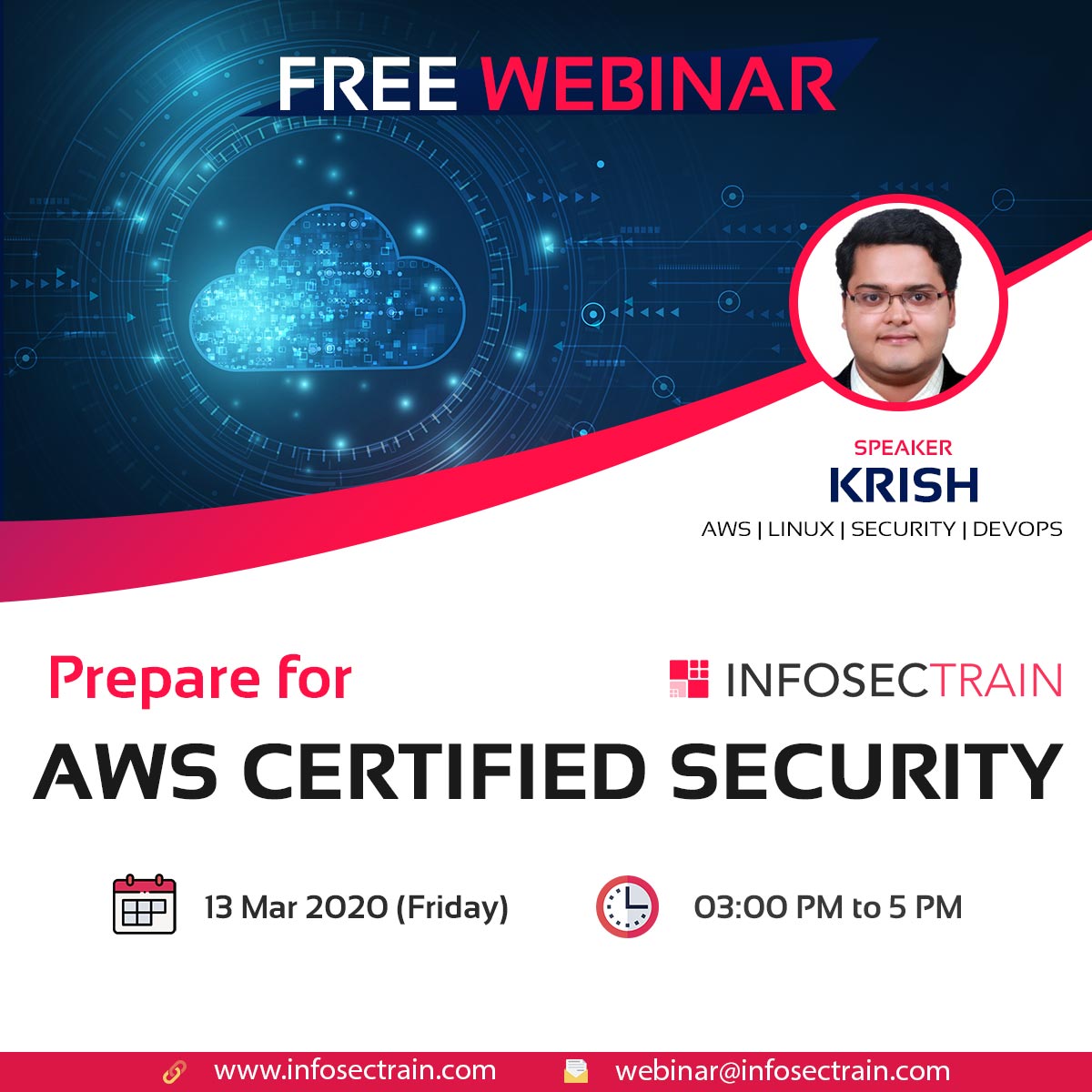 FREE WEBINAR

SPEAKER
KRISH
AWS | LINUX | SECURITY | DEVOPS

Prepare for

INFOSECTRAIN

AWS CERTIFIED SECURITY

13 Mar 2020 (Friday)

03:00 PM to 5 PM

www.infosectrain.com

webinar@infosectrain.com